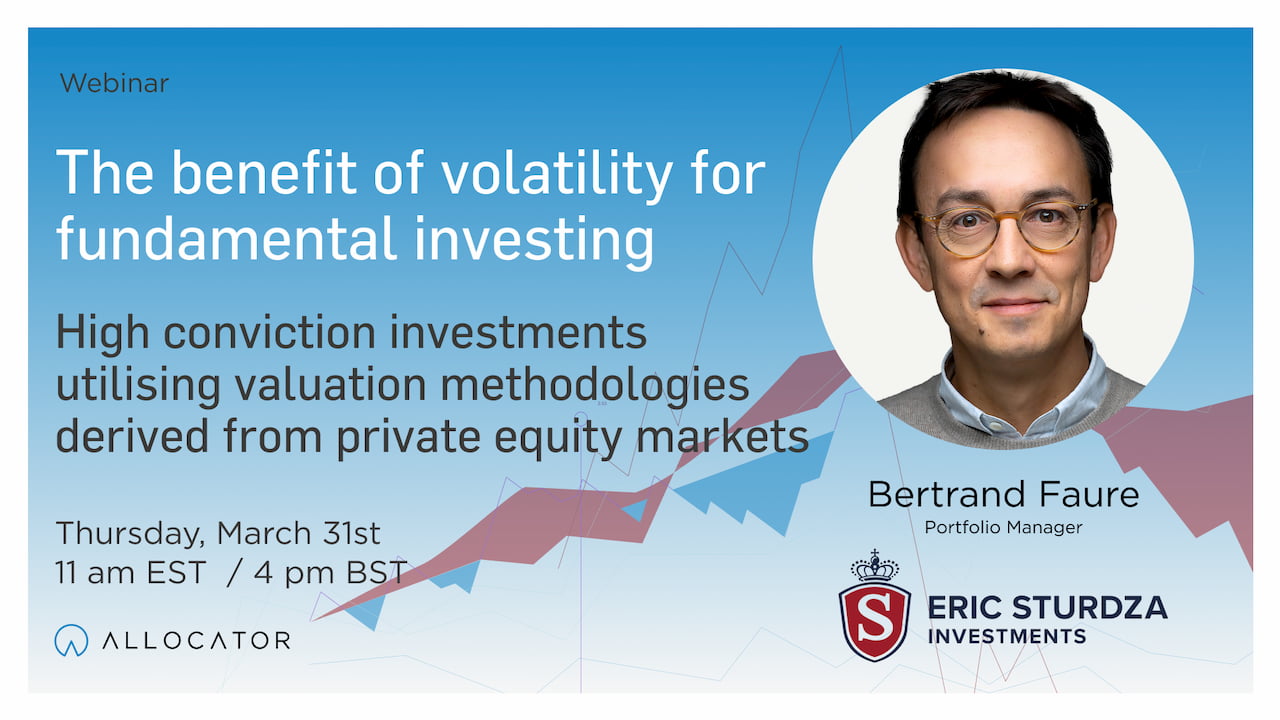 Webinar

The benefit of volatility for fundamental investing

High conviction investments utilising valuation methodologies derived from private equity markets

Thursday, March 31st
11 am EST / 4 pm BST

ALLOCATOR

Bertrand Faure
Portfolio Manager

S
ERIC STURDZA
INVESTMENTS